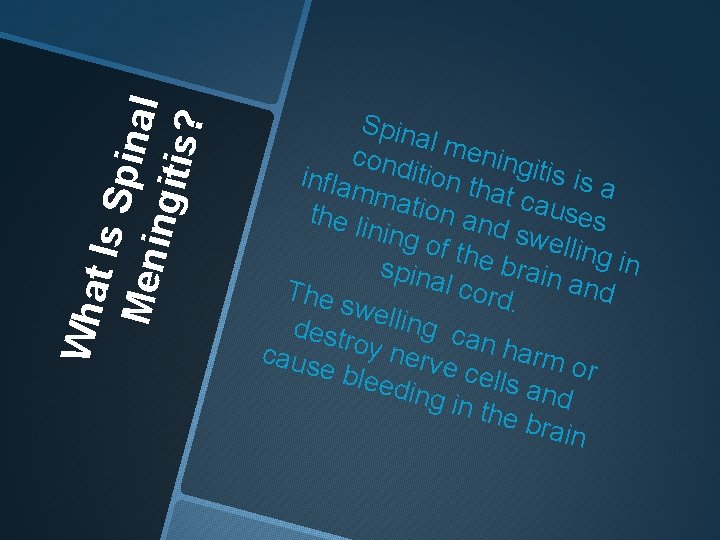 What Is Spinal Meningitis?

Spinal meningitis is a condition that causes inflammation and swelling in the lining of the brain and spinal cord.

The swelling can harm or destroy nerve cells and cause bleeding in the brain